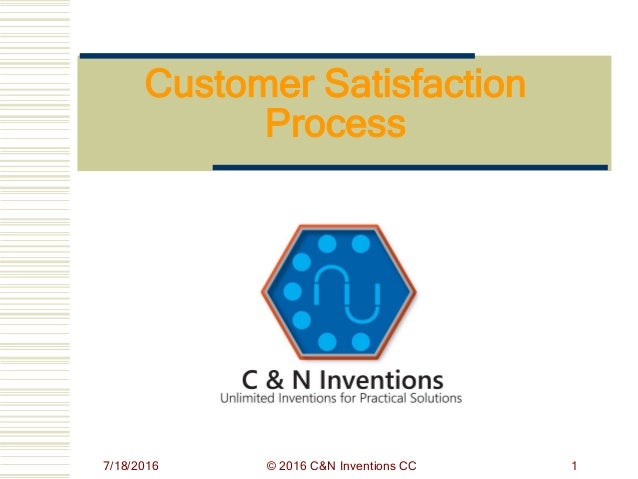 Customer Satisfaction Process

C & N Inventions
Unlimited Inventions for Practical Solutions

7/18/2016

© 2016 C&N Inventions CC

1